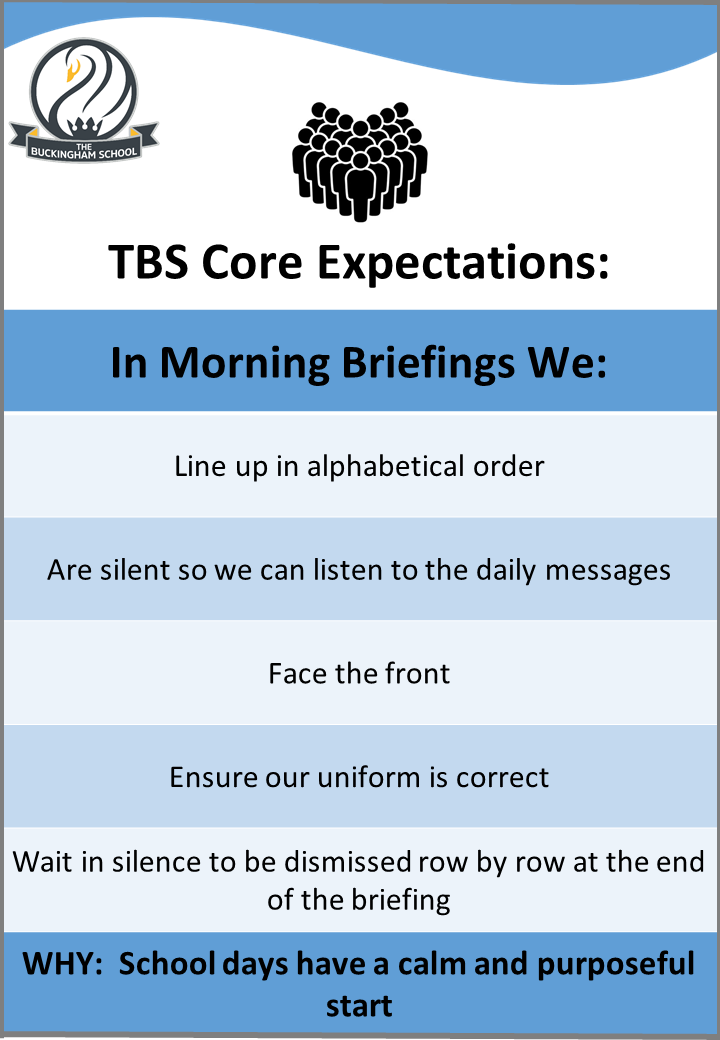 THE BUCKINGHAM SCHOOL

TBS Core Expectations:

In Morning Briefings We:

Line up in alphabetical order

Are silent so we can listen to the daily messages

Face the front

Ensure our uniform is correct

Wait in silence to be dismissed row by row at the end of the briefing

WHY: School days have a calm and purposeful start